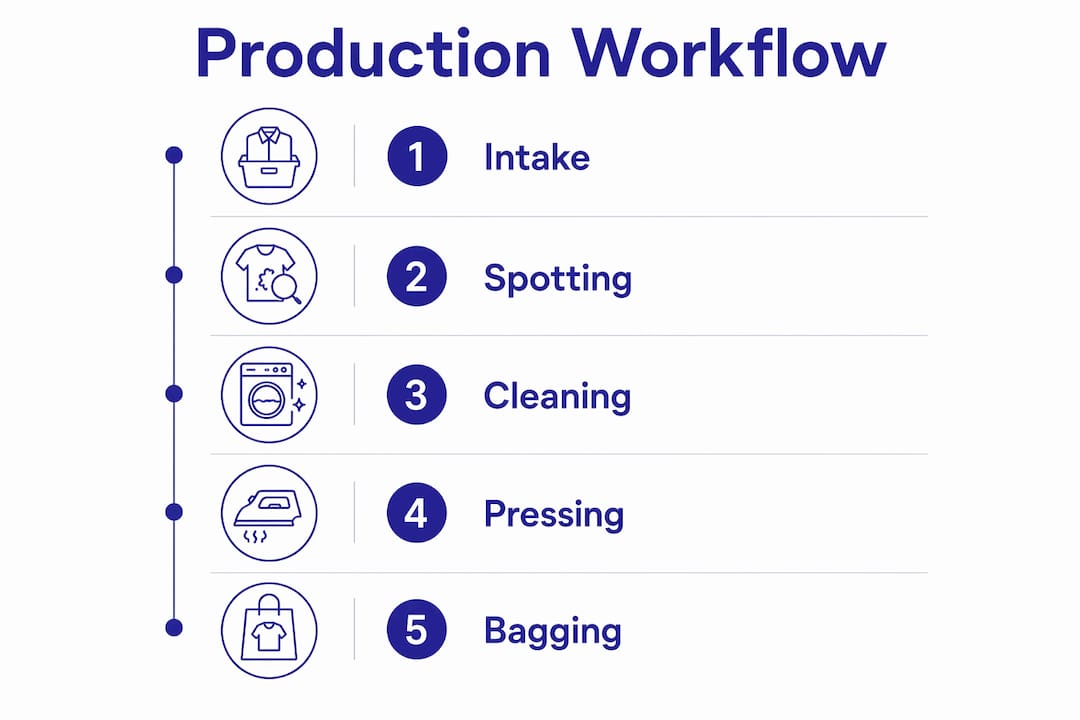 Production Workflow

1 Intake

2 Spotting

3 Cleaning

4 Pressing

5 Bagging